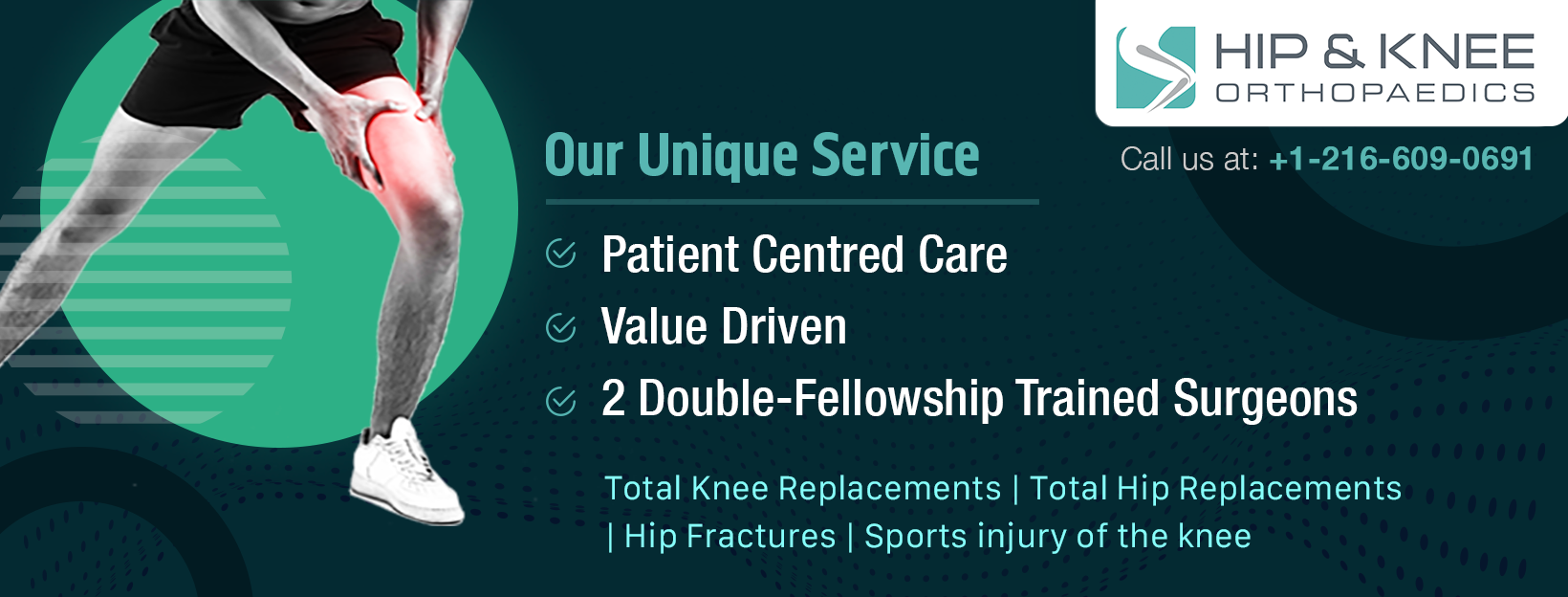 HIP & KNEE
ORTHOPAEDICS

Call us at: +1-216-609-0691

Our Unique Service

Patient Centred Care

Value Driven

2 Double-Fellowship Trained Surgeons

Total Knee Replacements | Total Hip Replacements | Hip Fractures | Sports injury of the knee